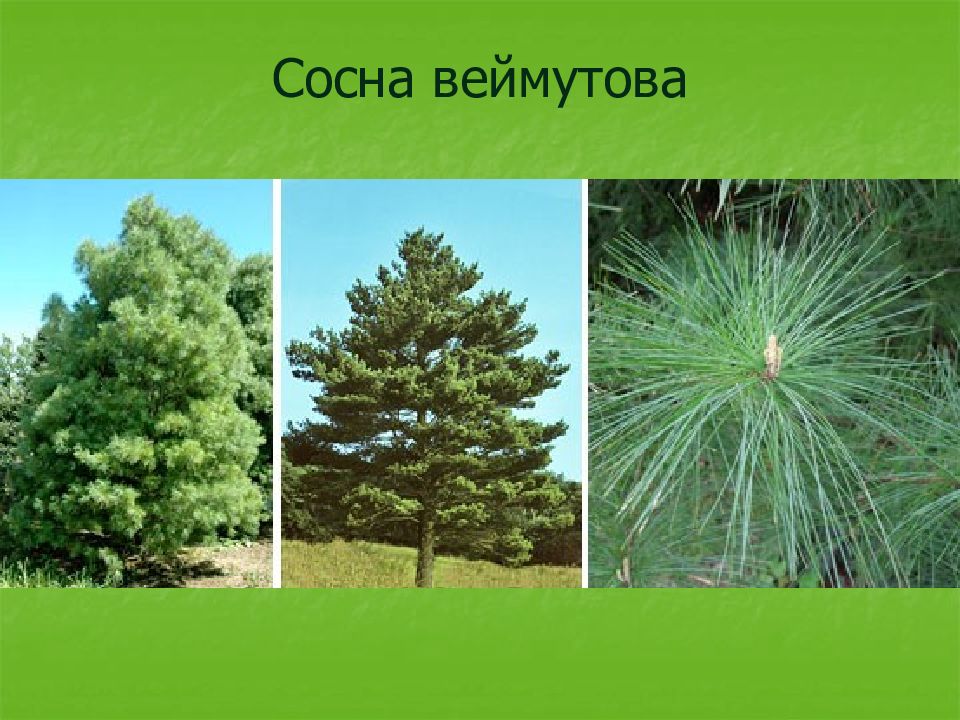 Сосна веймутова